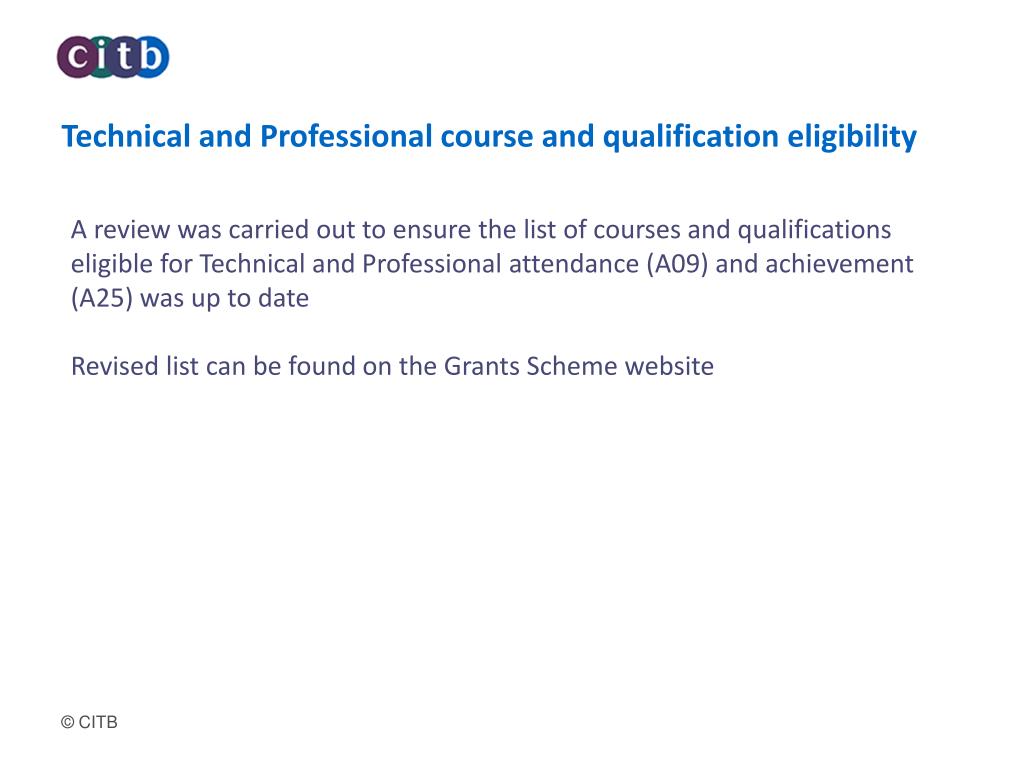 citb

Technical and Professional course and qualification eligibility

A review was carried out to ensure the list of courses and qualifications eligible for Technical and Professional attendance (A09) and achievement (A25) was up to date

Revised list can be found on the Grants Scheme website

© CITB